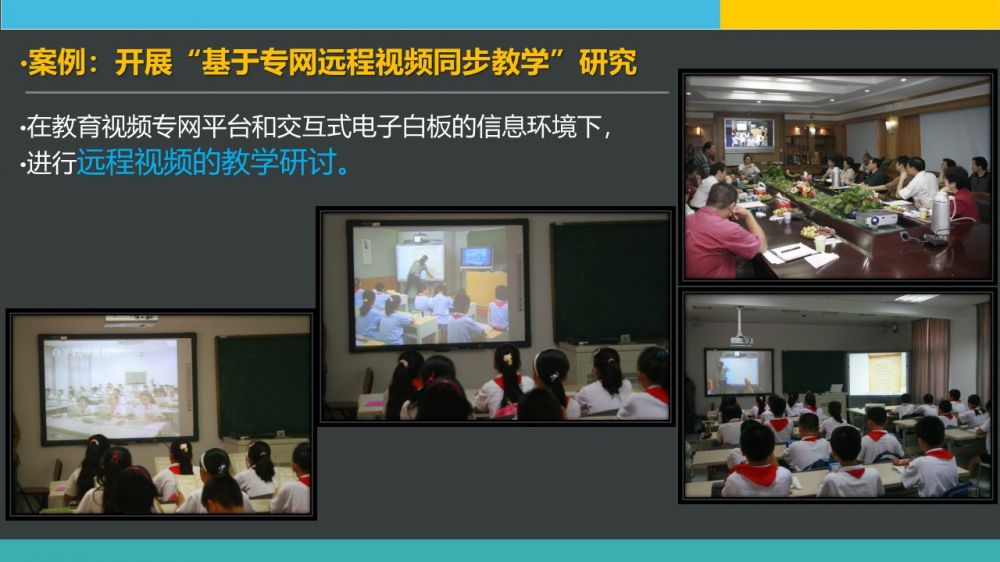 ·案例：开展“基于专网远程视频同步教学”研究

·在教育视频专网平台和交互式电子白板的信息环境下，
·进行远程视频的教学研讨。